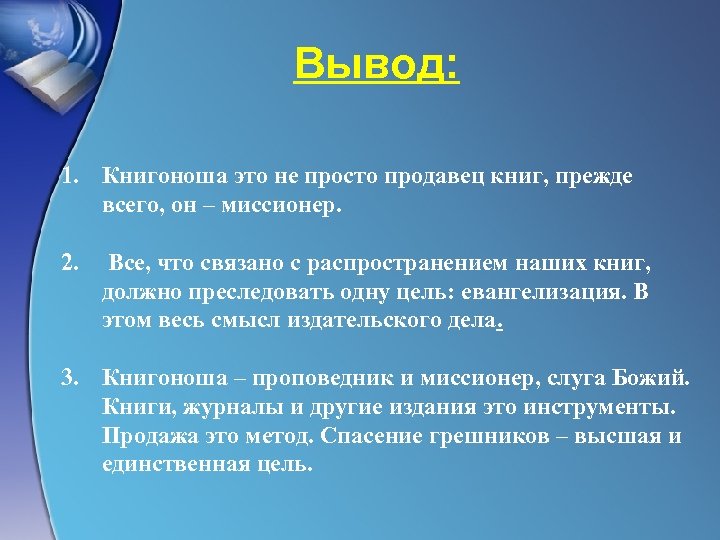 Вывод:

1. Книгоноша это не просто продавец книг, прежде всего, он – миссионер.

2. Все, что связано с распространением наших книг, должно преследовать одну цель: евангелизация. В этом весь смысл издательского дела.

3. Книгоноша – проповедник и миссионер, слуга Божий. Книги, журналы и другие издания это инструменты. Продажа это метод. Спасение грешников – высшая и единственная цель.